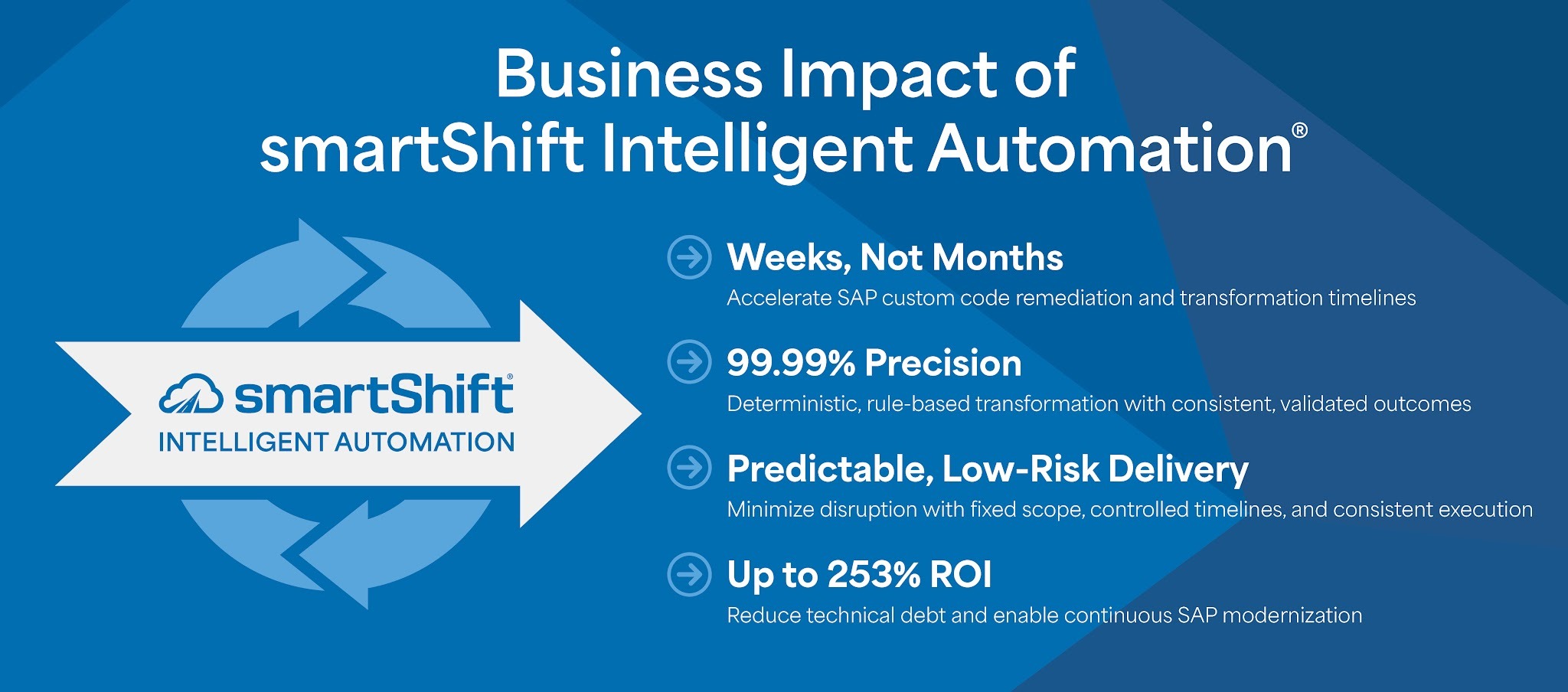 Business Impact of smartShift Intelligent Automation®

smartShift®
INTELLIGENT AUTOMATION

Weeks, Not Months
Accelerate SAP custom code remediation and transformation timelines

99.99% Precision
Deterministic, rule-based transformation with consistent, validated outcomes

Predictable, Low-Risk Delivery
Minimize disruption with fixed scope, controlled timelines, and consistent execution

Up to 253% ROI
Reduce technical debt and enable continuous SAP modernization